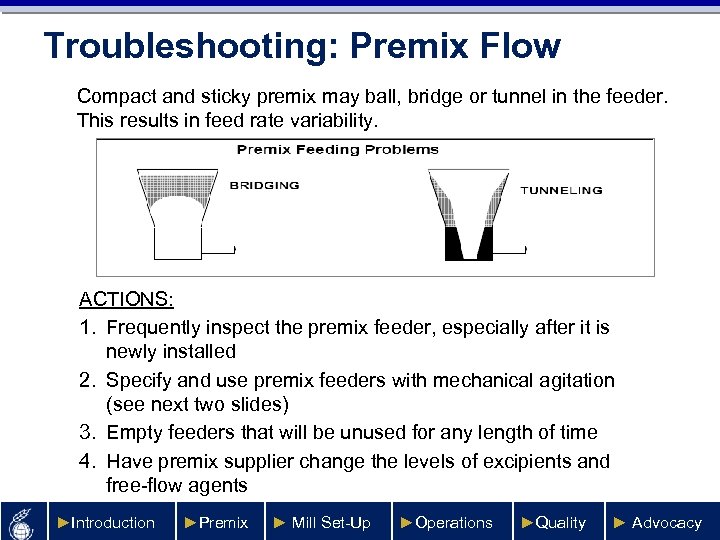 Troubleshooting: Premix Flow

Compact and sticky premix may ball, bridge or tunnel in the feeder. This results in feed rate variability.

Premix Feeding Problems

BRIDGING

TUNNELING

ACTIONS:

1. Frequently inspect the premix feeder, especially after it is newly installed

2. Specify and use premix feeders with mechanical agitation (see next two slides)

3. Empty feeders that will be unused for any length of time

4. Have premix supplier change the levels of excipients and free-flow agents

►Introduction ►Premix ► Mill Set-Up ►Operations ►Quality ► Advocacy